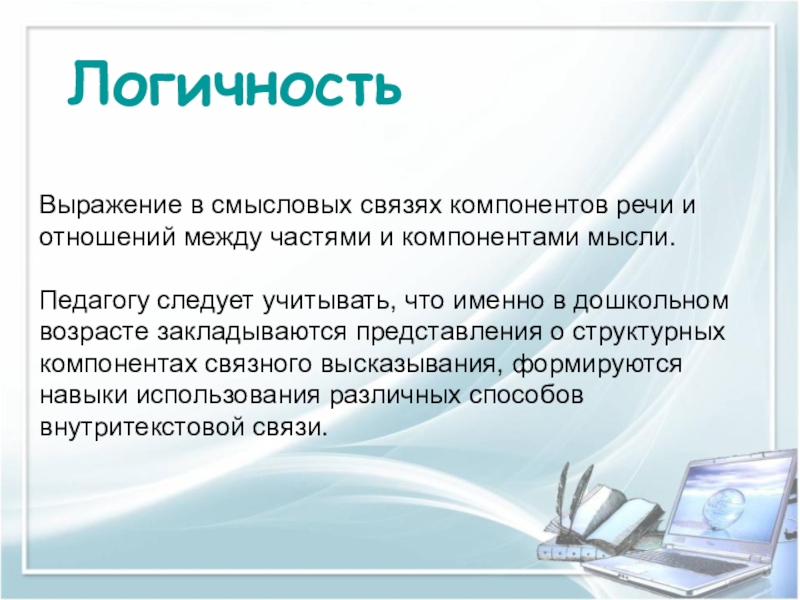 Логичность

Выражение в смысловых связях компонентов речи и отношений между частями и компонентами мысли.

Педагогу следует учитывать, что именно в дошкольном возрасте закладываются представления о структурных компонентах связного высказывания, формируются навыки использования различных способов внутритекстовой связи.